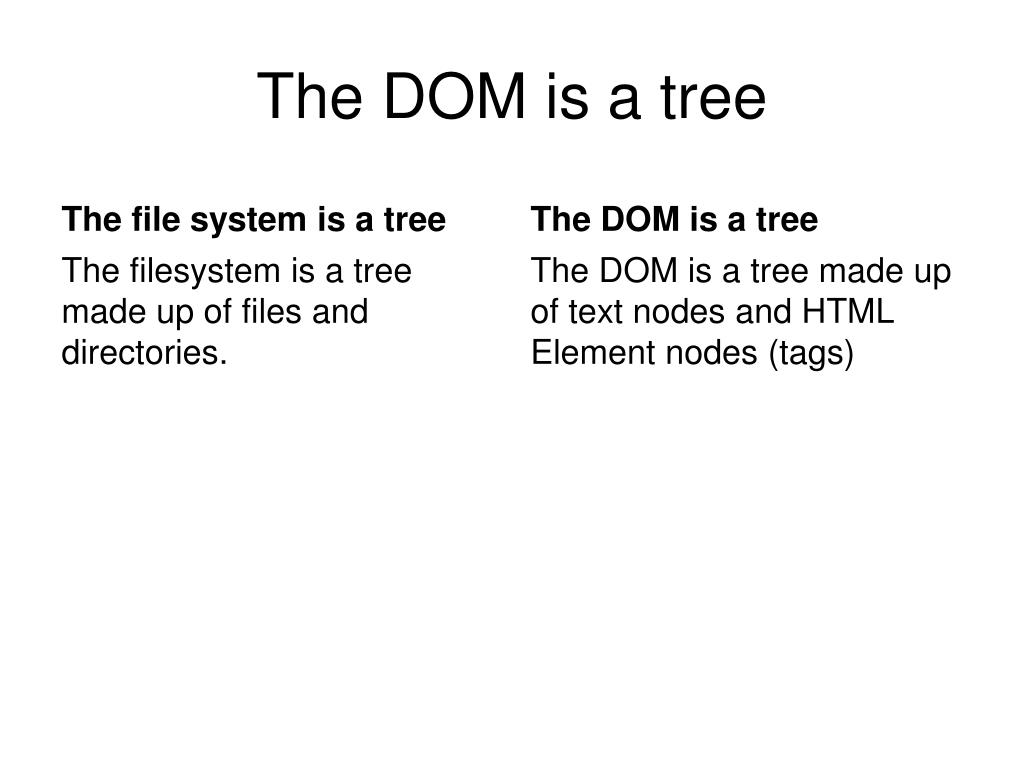 The DOM is a tree

The file system is a tree

The filesystem is a tree made up of files and directories.

The DOM is a tree

The DOM is a tree made up of text nodes and HTML Element nodes (tags)